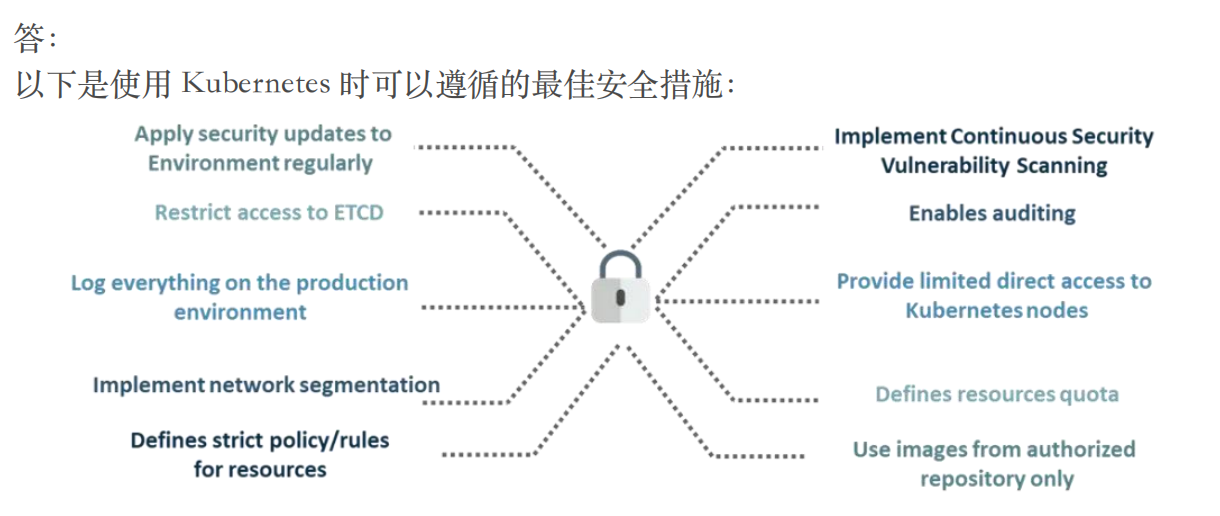 答:
以下是使用 Kubernetes 时可以遵循的最佳安全措施:

Apply security updates to Environment regularly

Restrict access to ETCD

Log everything on the production environment

Implement network segmentation

Defines strict policy/rules for resources

Implement Continuous Security Vulnerability Scanning

Enables auditing

Provide limited direct access to Kubernetes nodes

Defines resources quota

Use images from authorized repository only